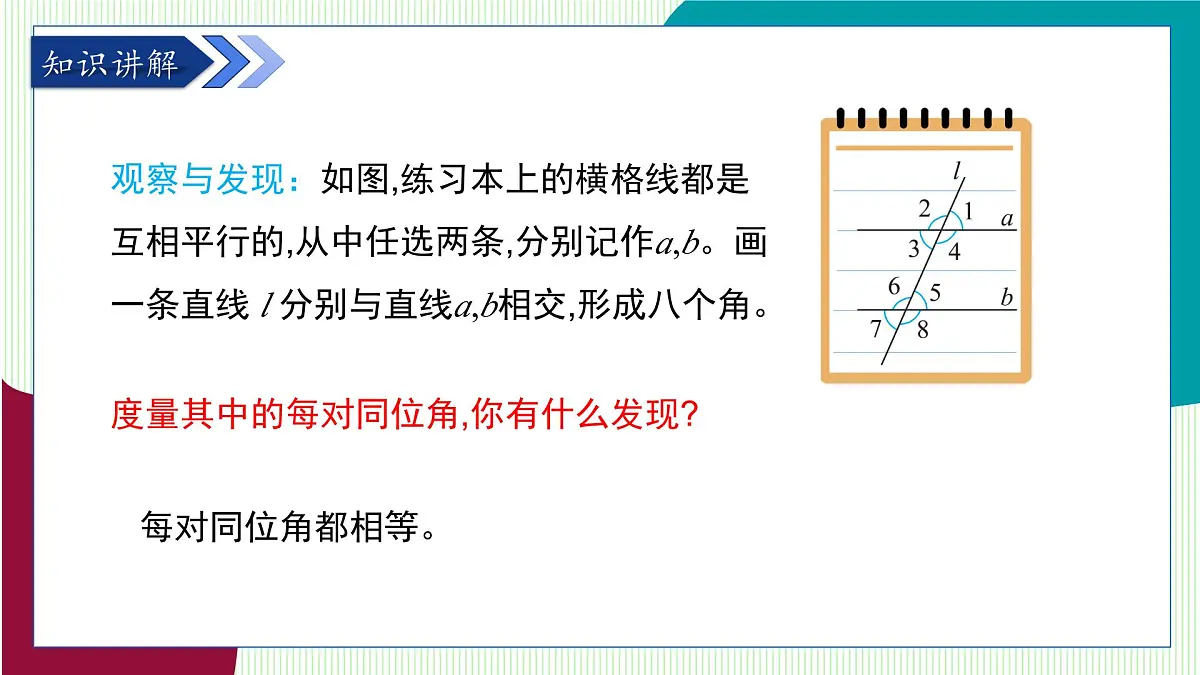 知识讲解

观察与发现：如图,练习本上的横格线都是互相平行的,从中任选两条,分别记作$a$,$b$。画一条直线 $l$ 分别与直线$a$,$b$相交,形成八个角。

$l$
2 1 $a$
3 4
6 5 $b$
7 8

度量其中的每对同位角,你有什么发现?

每对同位角都相等。